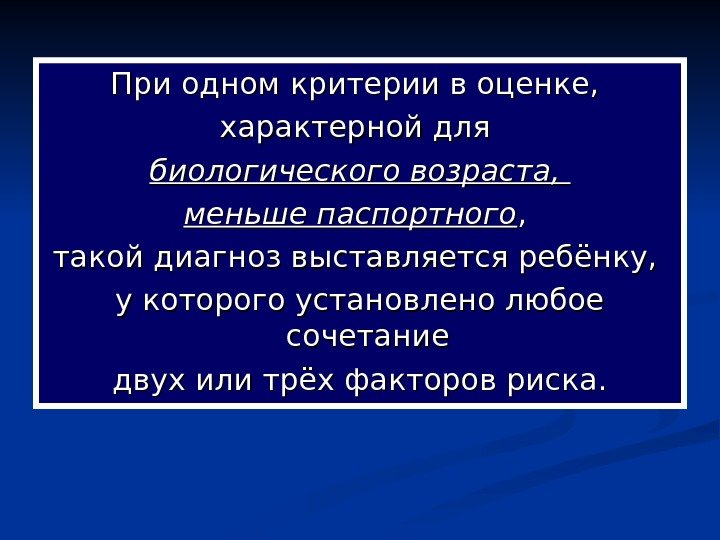 При одном критерии в оценке,
характерной для
биологического возраста,
меньше паспортного,
такой диагноз выставляется ребёнку,
у которого установлено любое сочетание
двух или трёх факторов риска.